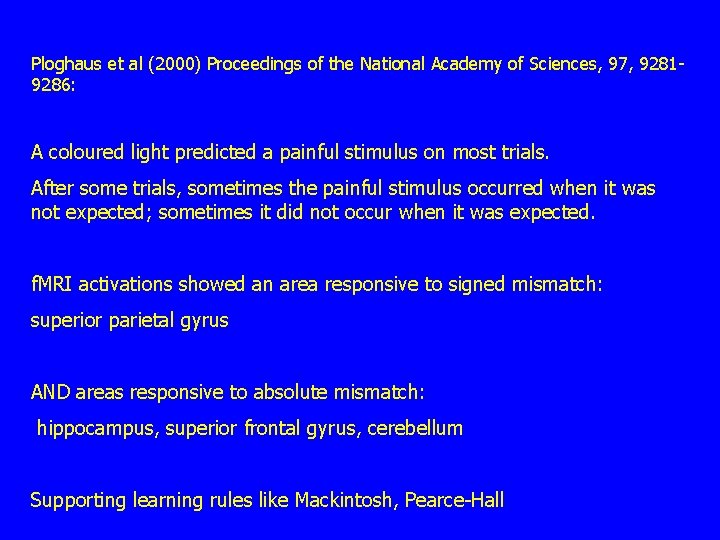 Ploghaus et al (2000) Proceedings of the National Academy of Sciences, 97, 9281-9286:

A coloured light predicted a painful stimulus on most trials.

After some trials, sometimes the painful stimulus occurred when it was not expected; sometimes it did not occur when it was expected.

fMRI activations showed an area responsive to signed mismatch:

superior parietal gyrus

AND areas responsive to absolute mismatch:

hippocampus, superior frontal gyrus, cerebellum

Supporting learning rules like Mackintosh, Pearce-Hall